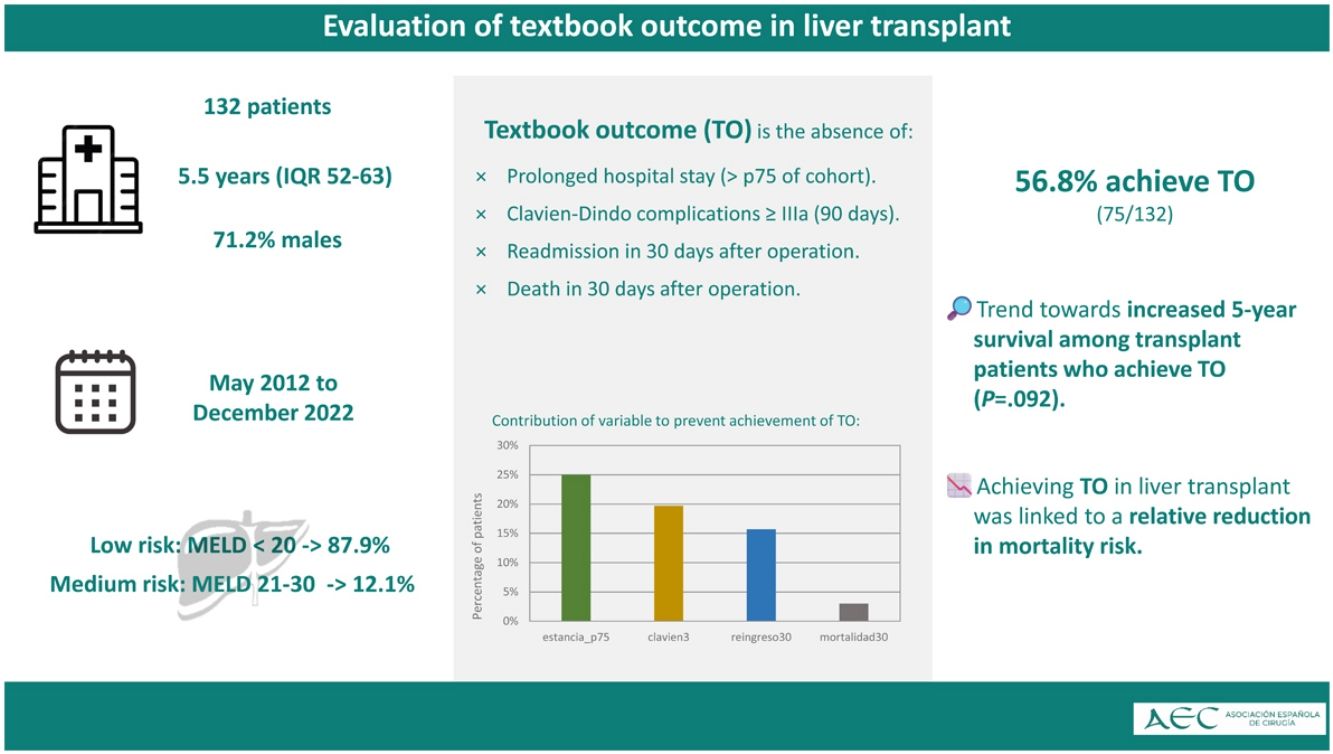 Evaluation of textbook outcome in liver transplant

132 patients

5.5 years (IQR 52-63)

71.2% males

May 2012 to December 2022

Low risk: MELD < 20 -> 87.9%

Medium risk: MELD 21-30 -> 12.1%

Textbook outcome (TO) is the absence of:

× Prolonged hospital stay (> p75 of cohort).

× Clavien-Dindo complications ≥ IIIa (90 days).

× Readmission in 30 days after operation.

× Death in 30 days after operation.

Contribution of variable to prevent achievement of TO:

Percentage of patients

30%
25%
20%
15%
10%
5%
0%

estancia_p75 clavien3 reingreso30 mortalidad30

56.8% achieve TO
(75/132)

Trend towards increased 5-year survival among transplant patients who achieve TO ($P$=.092).

Achieving TO in liver transplant was linked to a relative reduction in mortality risk.

AEC ASOCIACIÓN ESPAÑOLA DE CIRUGÍA